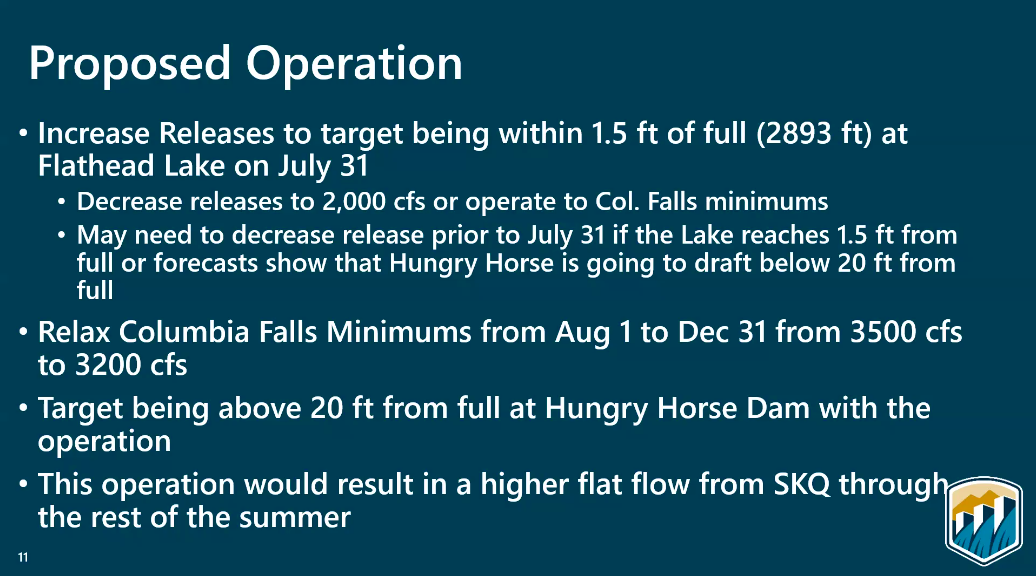 Proposed Operation

• Increase Releases to target being within 1.5 ft of full (2893 ft) at Flathead Lake on July 31
  • Decrease releases to 2,000 cfs or operate to Col. Falls minimums
  • May need to decrease release prior to July 31 if the Lake reaches 1.5 ft from full or forecasts show that Hungry Horse is going to draft below 20 ft from full
• Relax Columbia Falls Minimums from Aug 1 to Dec 31 from 3500 cfs to 3200 cfs
• Target being above 20 ft from full at Hungry Horse Dam with the operation
• This operation would result in a higher flat flow from SKQ through the rest of the summer

11